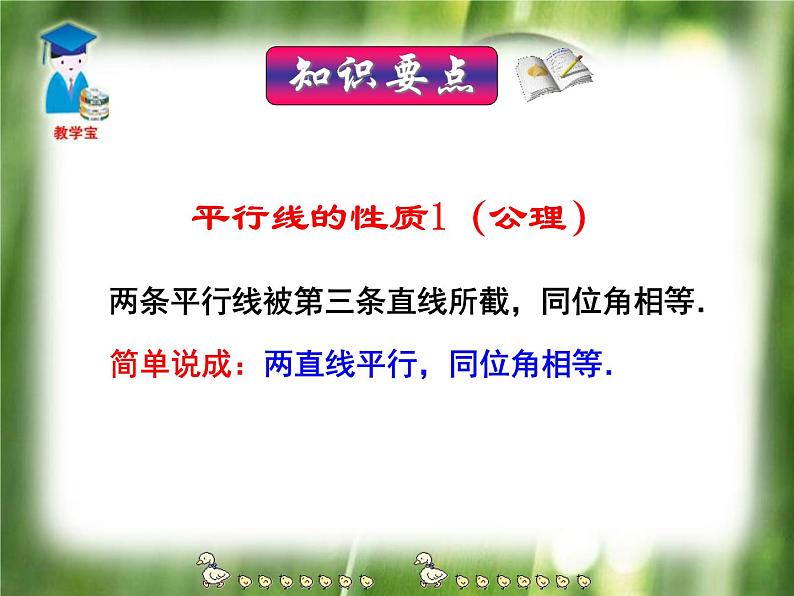 教学宝

知识要点

平行线的性质1（公理）

两条平行线被第三条直线所截，同位角相等.

简单说成：两直线平行，同位角相等.